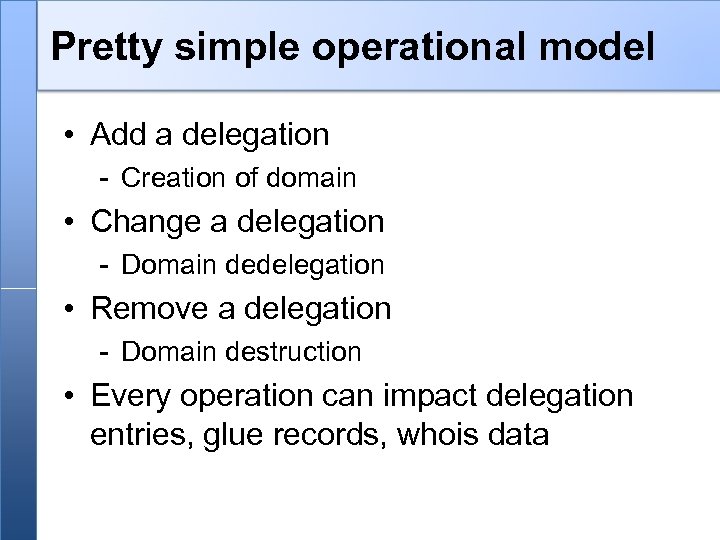 Pretty simple operational model

• Add a delegation
  - Creation of domain
• Change a delegation
  - Domain dedelegation
• Remove a delegation
  - Domain destruction
• Every operation can impact delegation entries, glue records, whois data